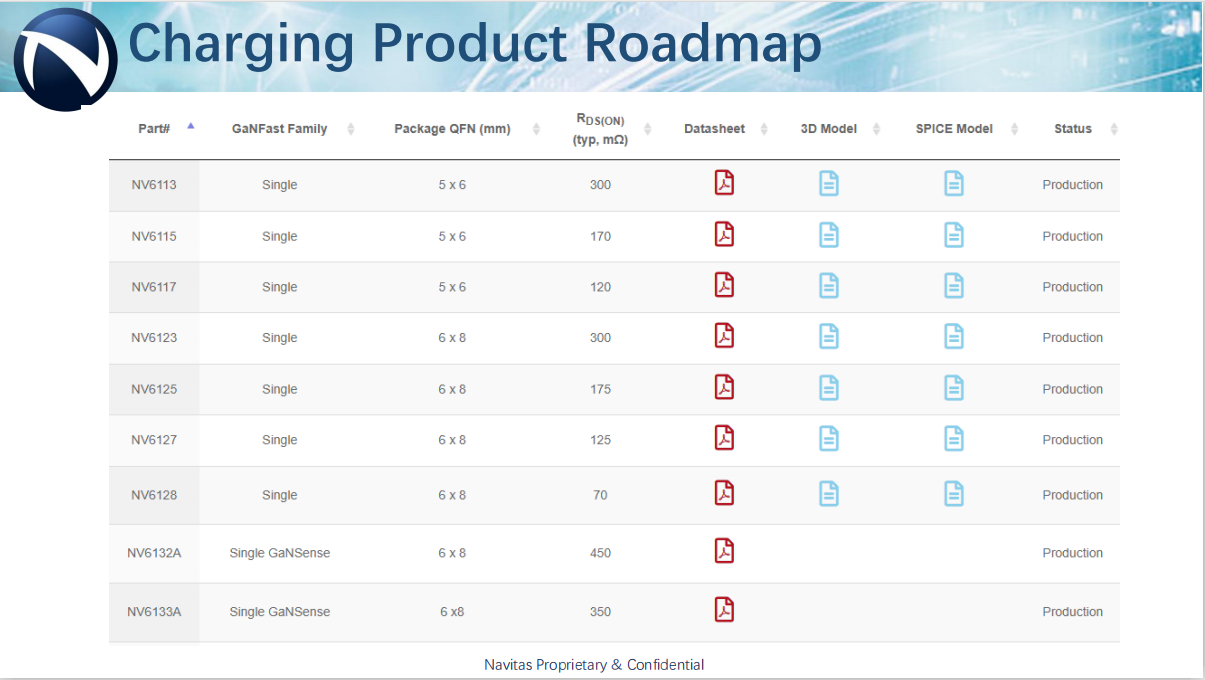 Charging Product Roadmap

| Part# | GaNFast Family | Package QFN (mm) | $R_{DS(ON)}$ (typ, mΩ) | Datasheet | 3D Model | SPICE Model | Status |
|---|---|---|---|---|---|---|---|
| NV6113 | Single | 5 x 6 | 300 | | | | Production |
| NV6115 | Single | 5 x 6 | 170 | | | | Production |
| NV6117 | Single | 5 x 6 | 120 | | | | Production |
| NV6123 | Single | 6 x 8 | 300 | | | | Production |
| NV6125 | Single | 6 x 8 | 175 | | | | Production |
| NV6127 | Single | 6 x 8 | 125 | | | | Production |
| NV6128 | Single | 6 x 8 | 70 | | | | Production |
| NV6132A | Single GaNSense | 6 x 8 | 450 | | | | Production |
| NV6133A | Single GaNSense | 6 x8 | 350 | | | | Production |

Navitas Proprietary & Confidential